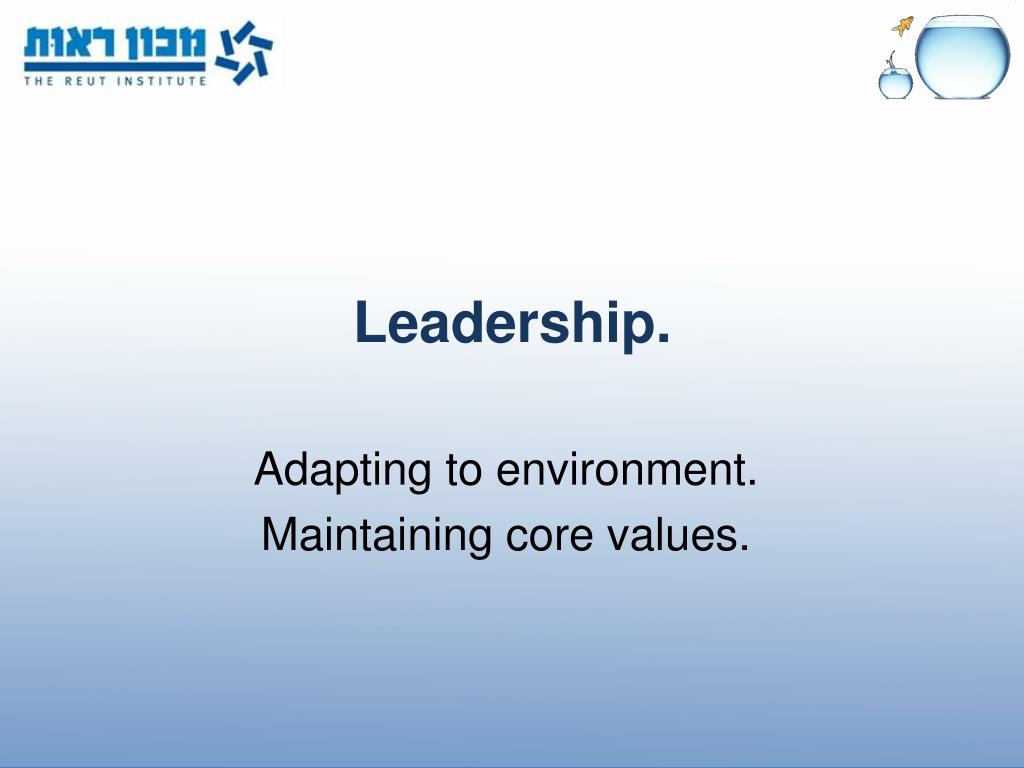 מכון ראות
THE REUT INSTITUTE

Leadership.

Adapting to environment.
Maintaining core values.